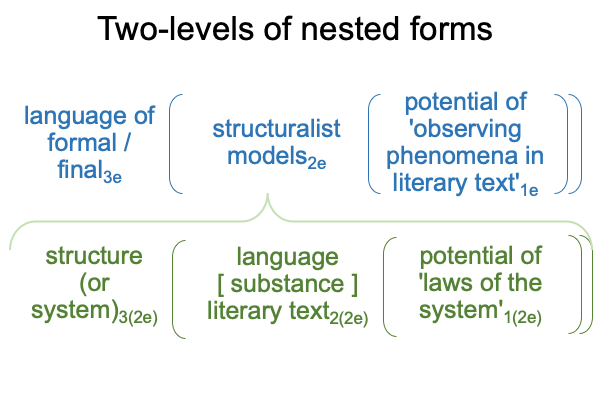 Two-levels of nested forms

language of formal / final$_{3e}$

structuralist models$_{2e}$

potential of 'observing phenomena in literary text'$_{1e}$

structure (or system)$_{3(2e)}$

language [ substance ] literary text$_{2(2e)}$

potential of 'laws of the system'$_{1(2e)}$